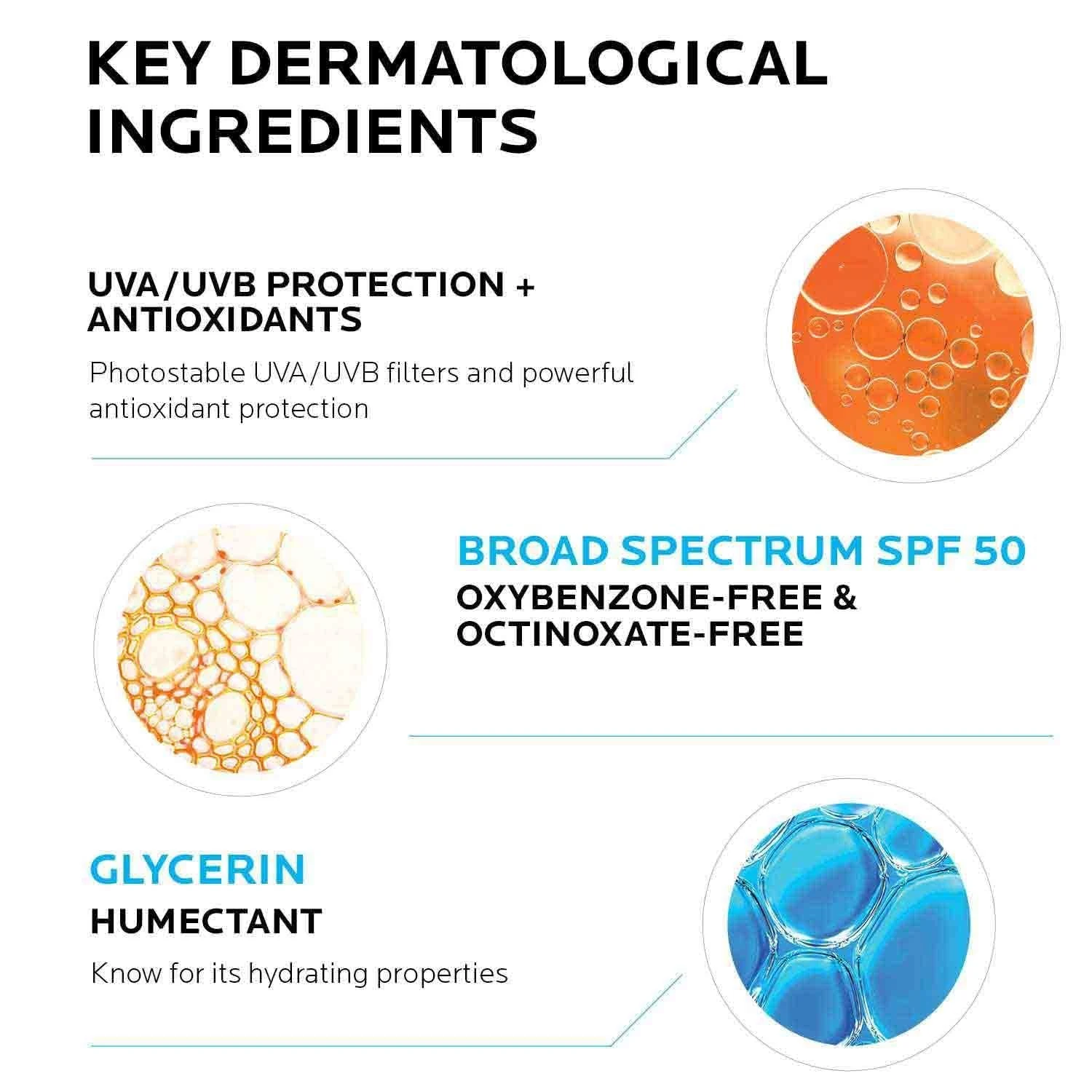 KEY DERMATOLOGICAL INGREDIENTS

UVA/UVB PROTECTION + ANTIOXIDANTS

Photostable UVA/UVB filters and powerful antioxidant protection

BROAD SPECTRUM SPF 50

OXYBENZONE-FREE & OCTINOXATE-FREE

GLYCERIN

HUMECTANT

Know for its hydrating properties